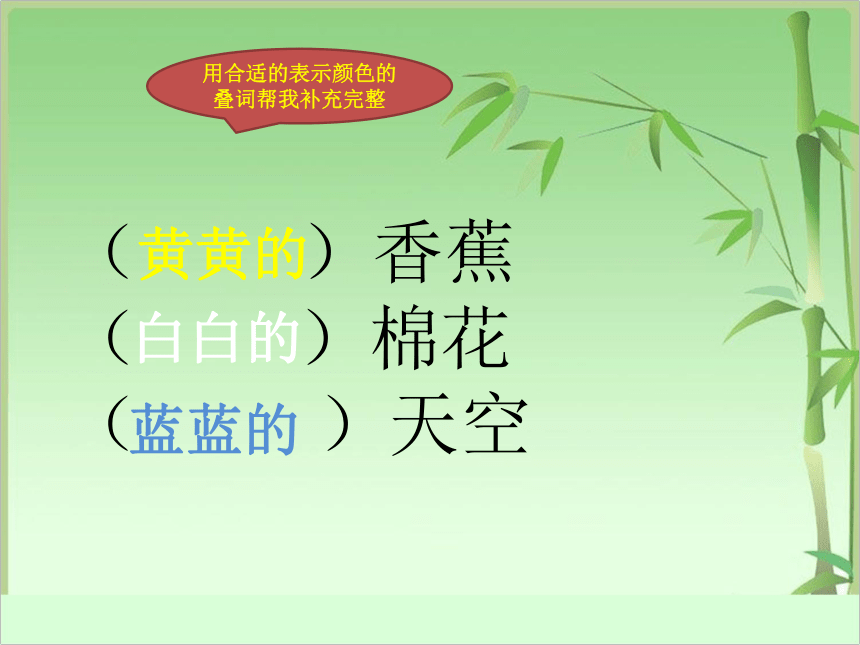 用合适的表示颜色的叠词帮我补充完整

（黄黄的）香蕉
（白白的）棉花
（蓝蓝的 ）天空